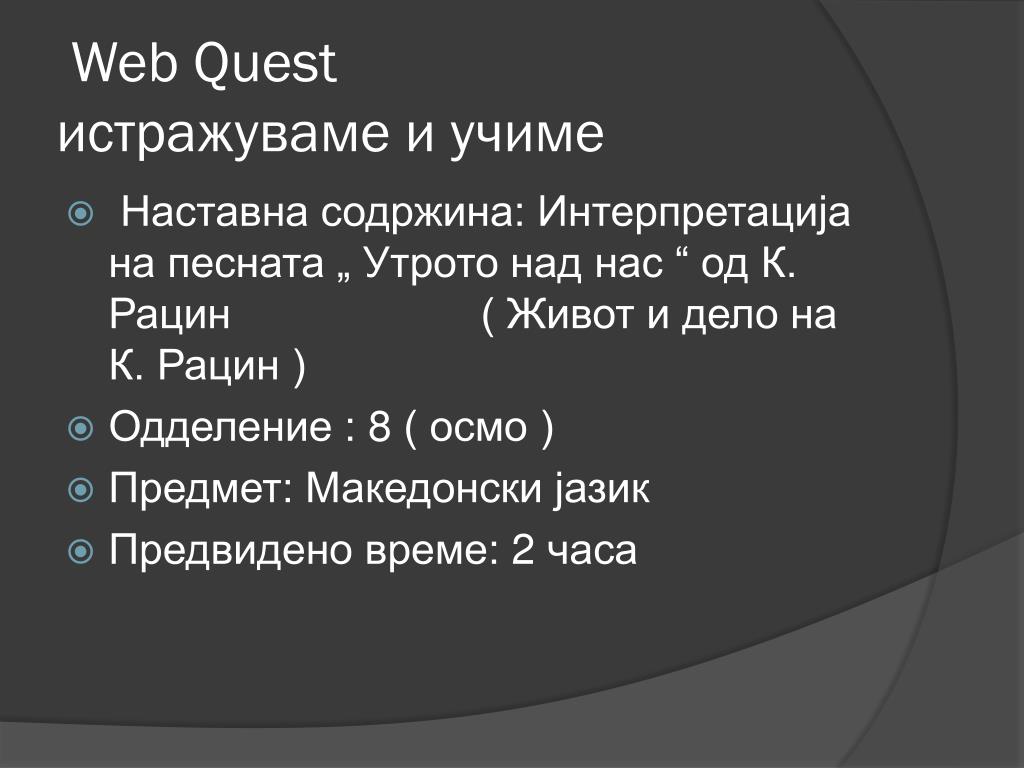 Web Quest
истражуваме и учиме

Наставна содржина: Интерпретација на песната „ Утрото над нас “ од К. Рацин ( Живот и дело на К. Рацин )

Одделение : 8 ( осмо )

Предмет: Македонски јазик

Предвидено време: 2 часа